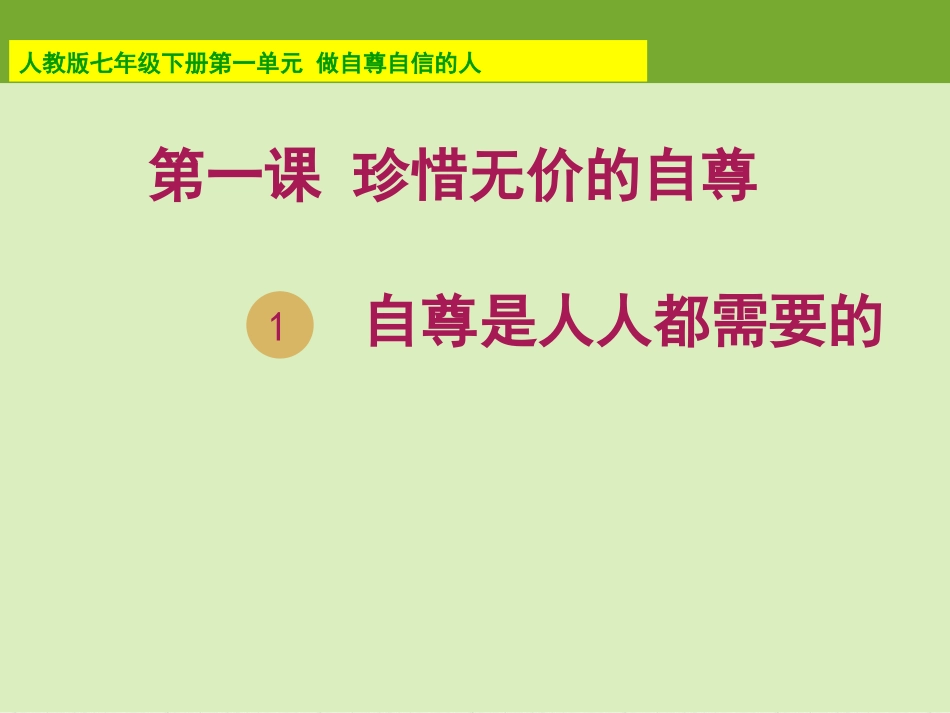 人教版七年级下册第一单元 做自尊自信的人

第一课 珍惜无价的自尊

1 自尊是人人都需要的